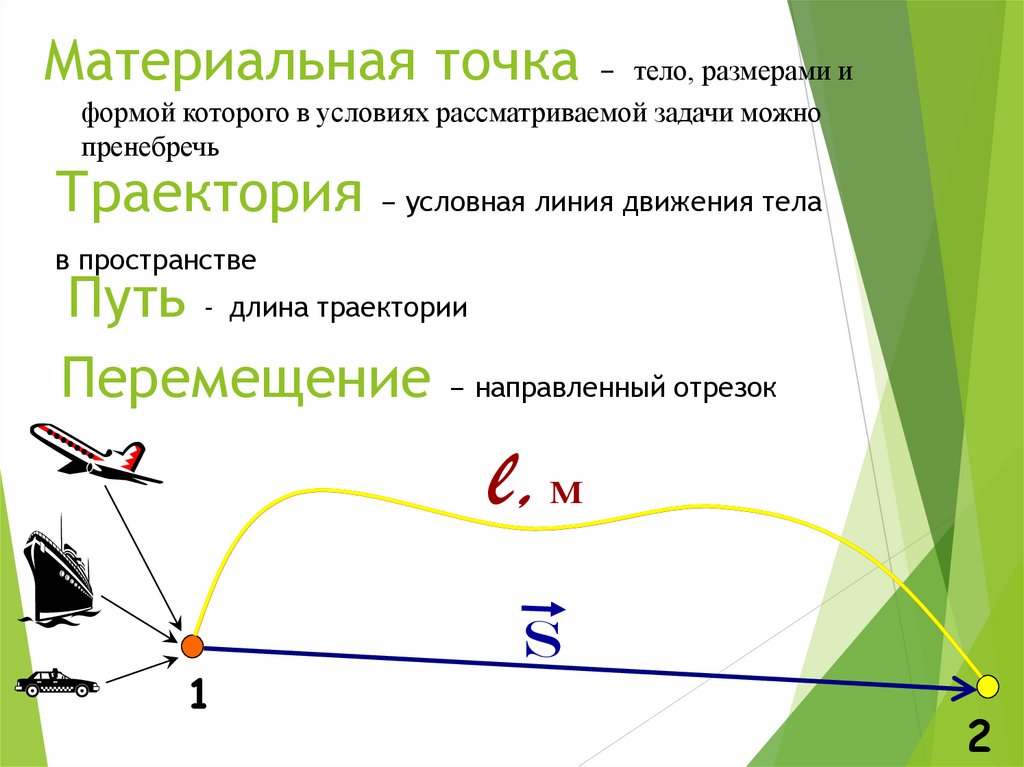 Материальная точка – тело, размерами и формой которого в условиях рассматриваемой задачи можно пренебречь

Траектория – условная линия движения тела в пространстве

Путь - длина траектории

Перемещение – направленный отрезок

$\ell$, м

$\vec{S}$

1

2